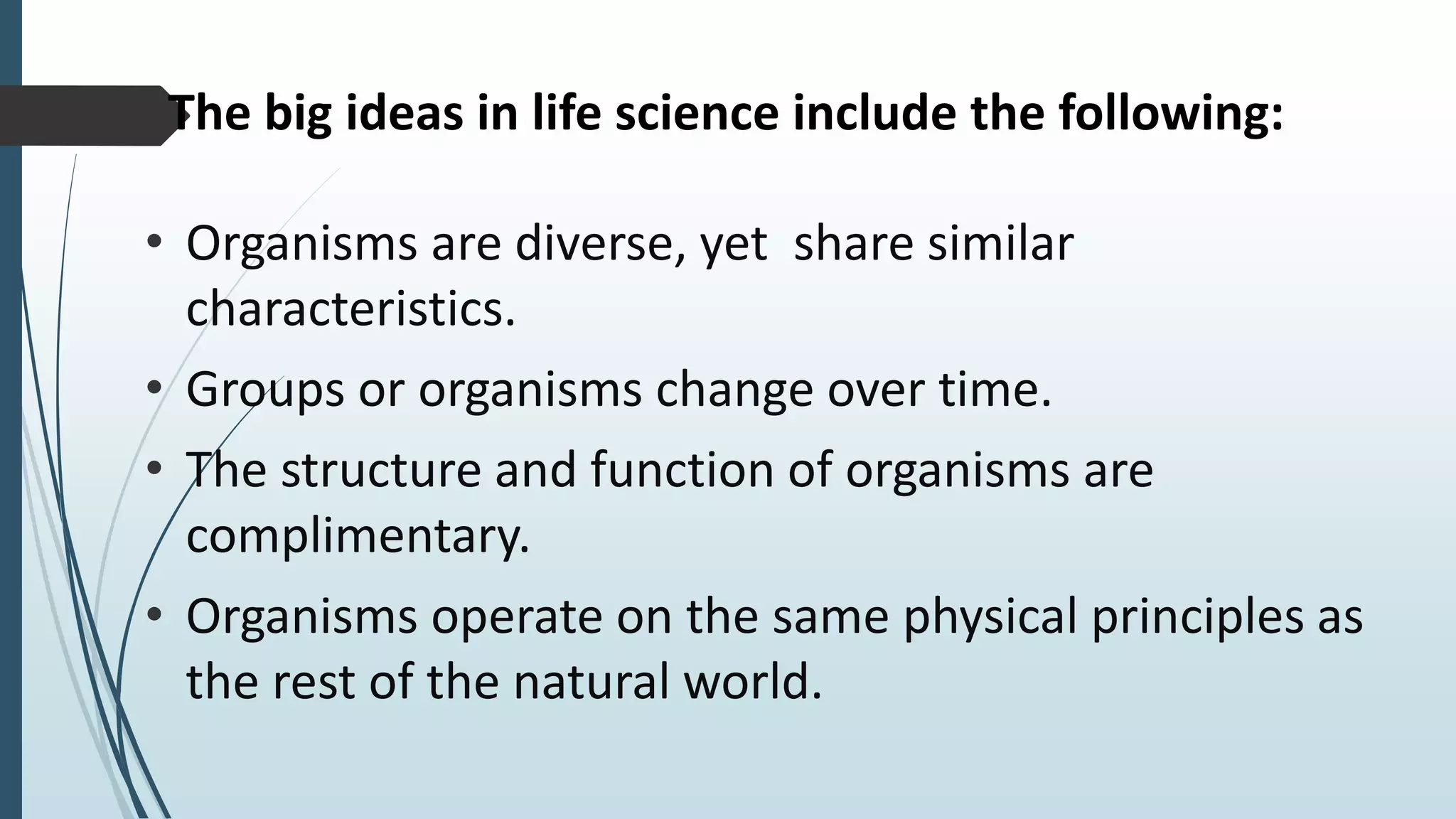 The big ideas in life science include the following:

• Organisms are diverse, yet share similar characteristics.
• Groups or organisms change over time.
• The structure and function of organisms are complimentary.
• Organisms operate on the same physical principles as the rest of the natural world.